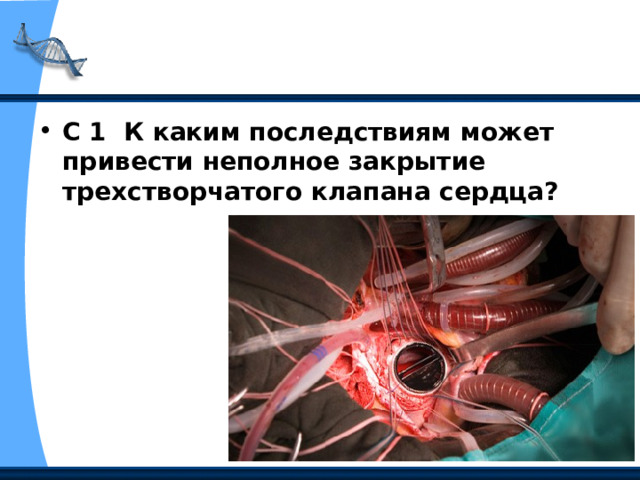 • С 1 К каким последствиям может привести неполное закрытие трехстворчатого клапана сердца?